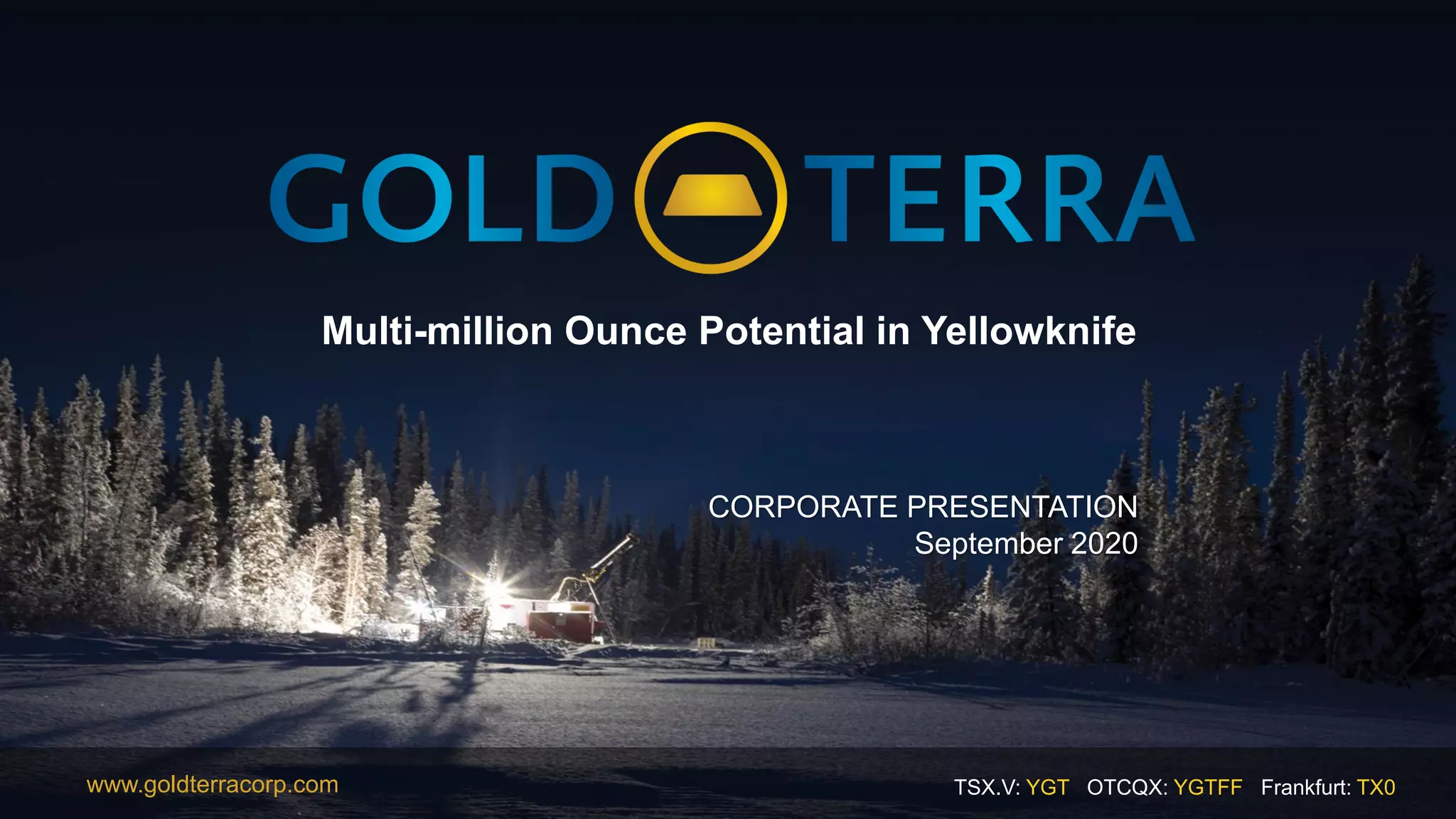 GOLD TERRA

Multi-million Ounce Potential in Yellowknife

CORPORATE PRESENTATION
September 2020

www.goldterracorp.com

TSX.V: YGT OTCQX: YGTFF Frankfurt: TX0